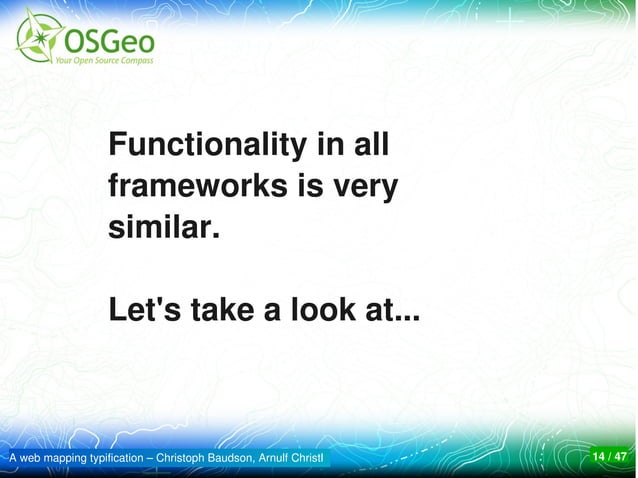 OSGeo
Your Open Source Compass

Functionality in all frameworks is very similar.

Let's take a look at...

A web mapping typification – Christoph Baudson, Arnulf Christl

14 / 47